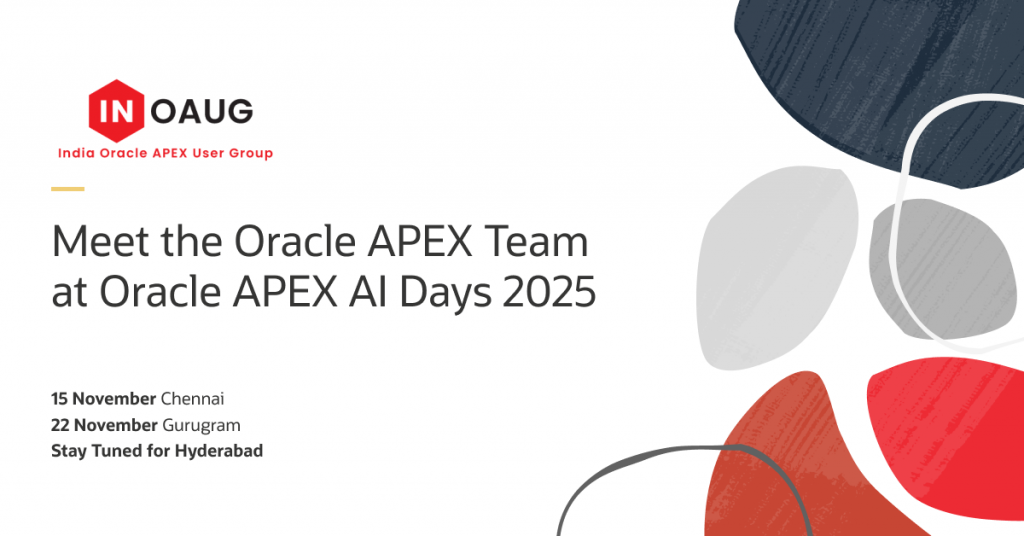 IN OAUG
India Oracle APEX User Group

Meet the Oracle APEX Team at Oracle APEX AI Days 2025

15 November Chennai
22 November Gurugram
Stay Tuned for Hyderabad